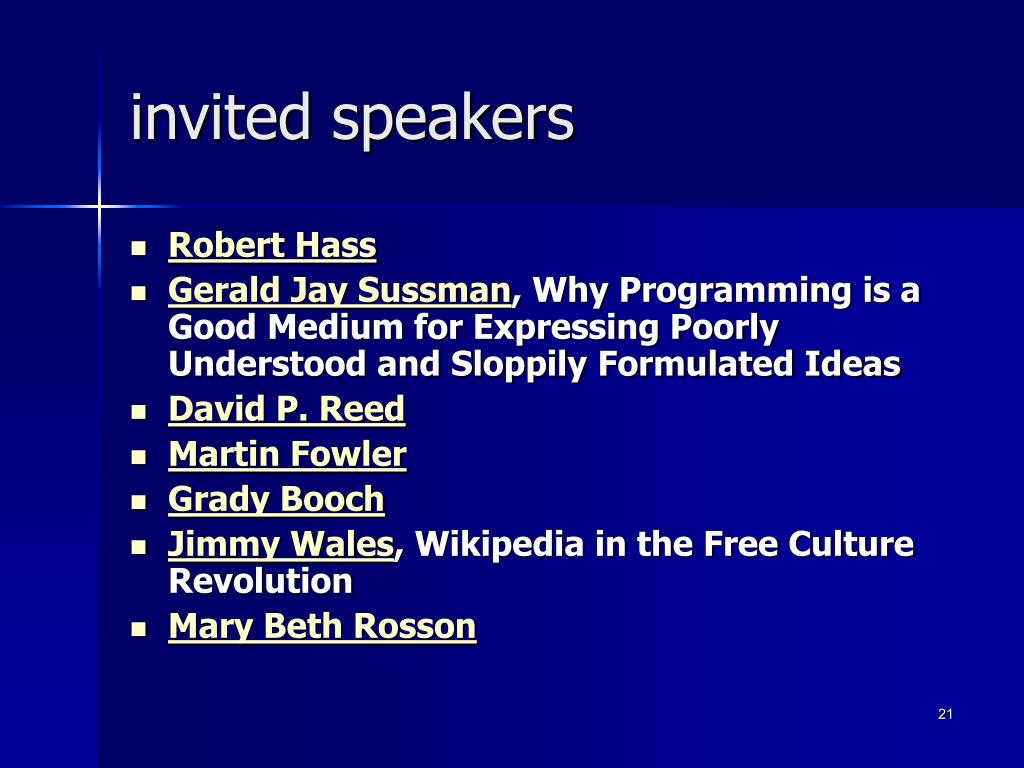 invited speakers

- Robert Hass
- Gerald Jay Sussman, Why Programming is a Good Medium for Expressing Poorly Understood and Sloppily Formulated Ideas
- David P. Reed
- Martin Fowler
- Grady Booch
- Jimmy Wales, Wikipedia in the Free Culture Revolution
- Mary Beth Rosson

21